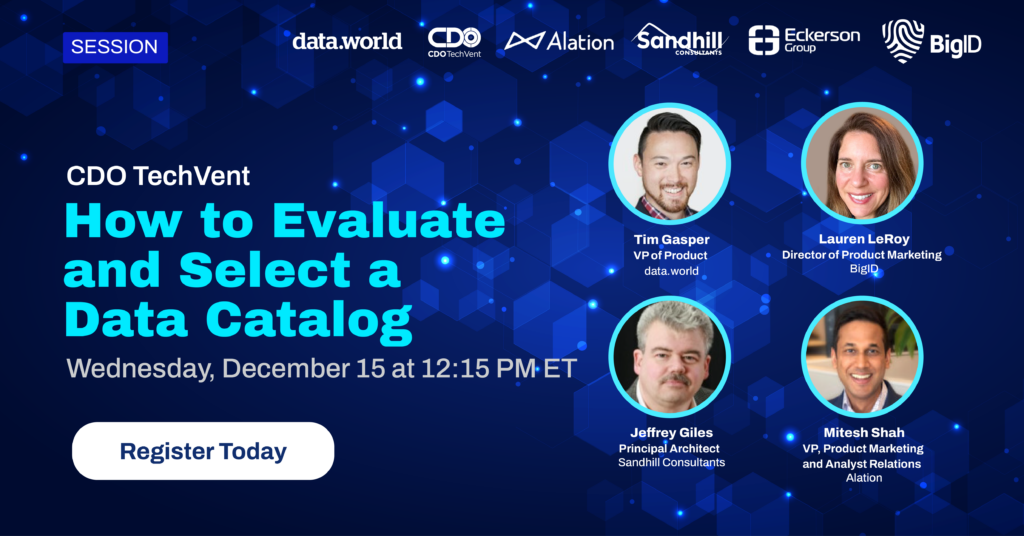 SESSION

data.world CDO CDO TechVent Alation Sandhill CONSULTANTS Eckerson Group BigID

CDO TechVent

How to Evaluate and Select a Data Catalog

Wednesday, December 15 at 12:15 PM ET

Register Today

Tim Gasper
VP of Product
data.world

Lauren LeRoy
Director of Product Marketing
BigID

Jeffrey Giles
Principal Architect
Sandhill Consultants

Mitesh Shah
VP, Product Marketing and Analyst Relations
Alation